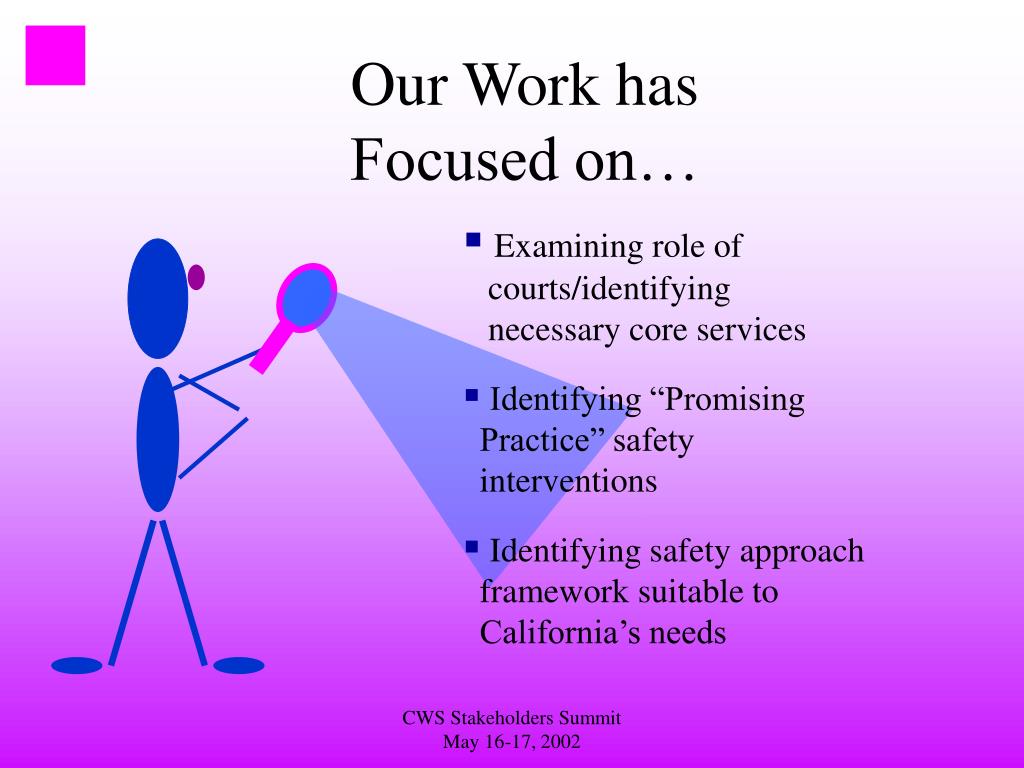 Our Work has Focused on…

▪ Examining role of courts/identifying necessary core services

▪ Identifying “Promising Practice” safety interventions

▪ Identifying safety approach framework suitable to California’s needs

CWS Stakeholders Summit
May 16-17, 2002